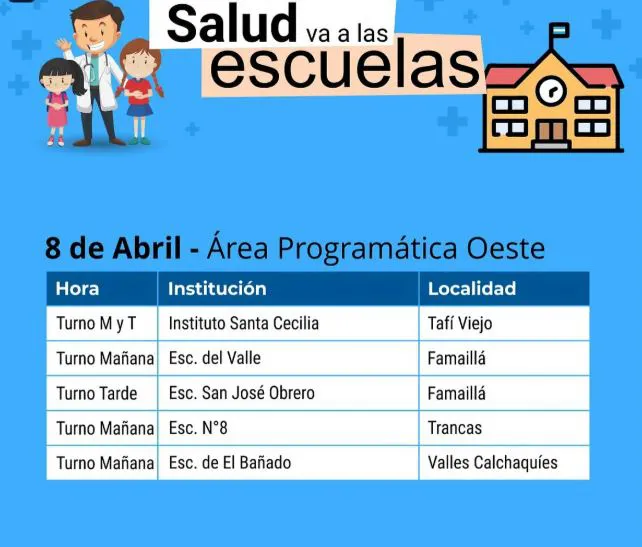 Salud va a las escuelas

8 de Abril - Área Programática Oeste

| Hora | Institución | Localidad |
|---|---|---|
| Turno M y T | Instituto Santa Cecilia | Tafí Viejo |
| Turno Mañana | Esc. del Valle | Famaillá |
| Turno Tarde | Esc. San José Obrero | Famaillá |
| Turno Mañana | Esc. N°8 | Trancas |
| Turno Mañana | Esc. de El Bañado | Valles Calchaquíes |